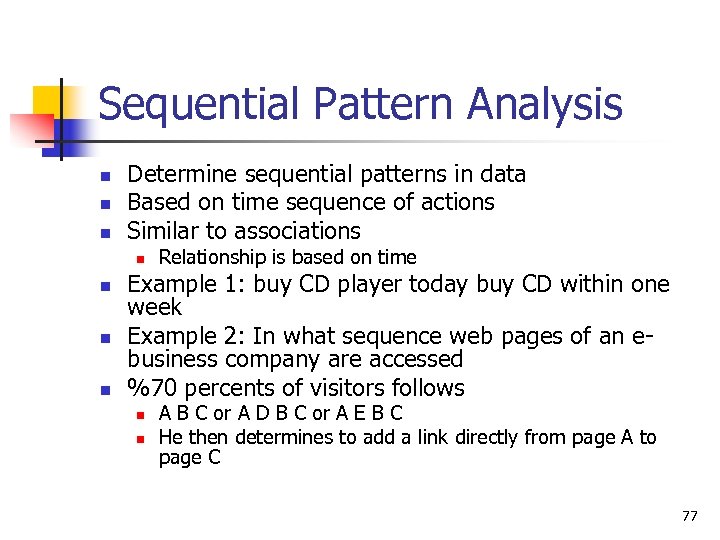 Sequential Pattern Analysis

- Determine sequential patterns in data
- Based on time sequence of actions
- Similar to associations
  - Relationship is based on time
- Example 1: buy CD player today buy CD within one week
- Example 2: In what sequence web pages of an e-business company are accessed
- %70 percents of visitors follows
  - A B C or A D B C or A E B C
  - He then determines to add a link directly from page A to page C

77